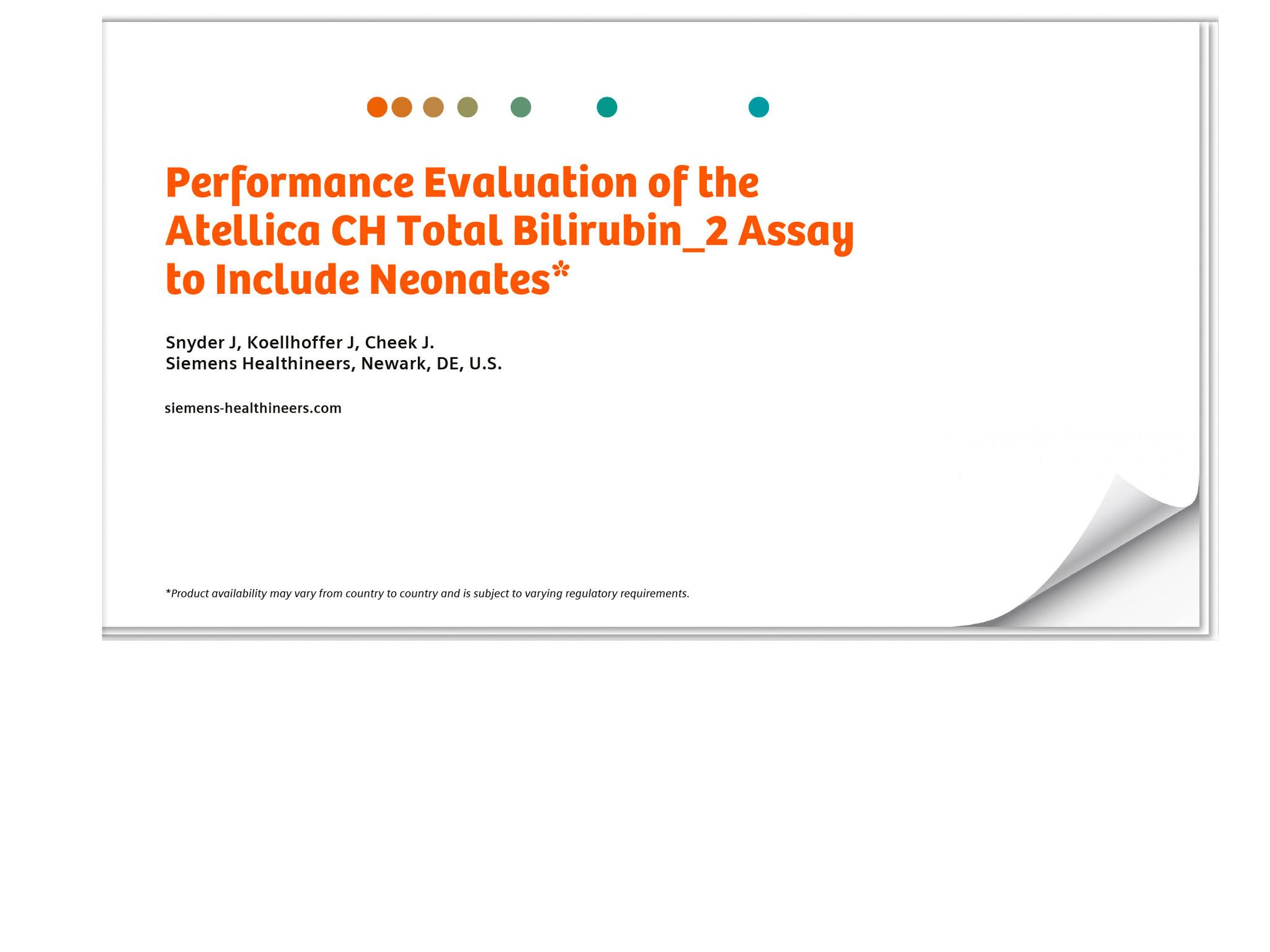 Performance Evaluation of the Atellica CH Total Bilirubin_2 Assay to Include Neonates*

Snyder J, Koellhoffer J, Cheek J.
Siemens Healthineers, Newark, DE, U.S.

siemens-healthineers.com

*Product availability may vary from country to country and is subject to varying regulatory requirements.